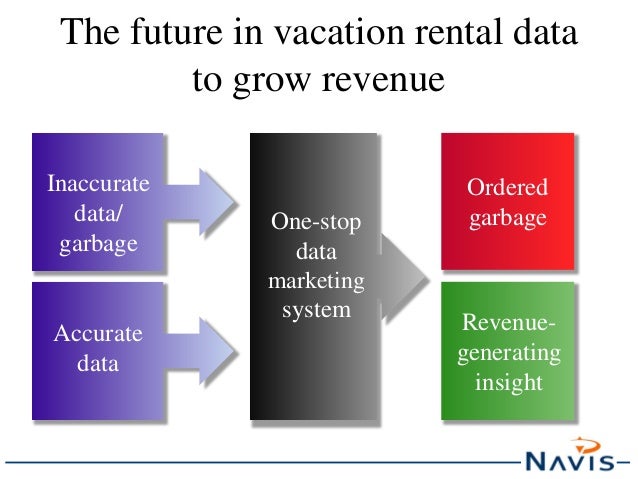 The future in vacation rental data to grow revenue

Inaccurate data/ garbage

Accurate data

One-stop data marketing system

Ordered garbage

Revenue-generating insight

NAVIS